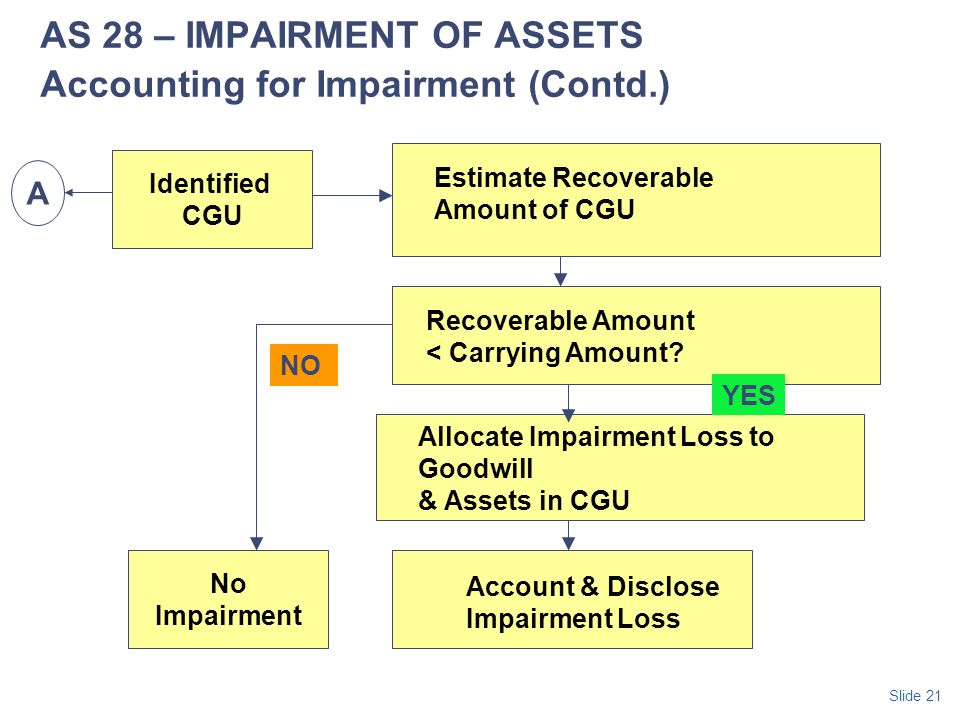 AS 28 – IMPAIRMENT OF ASSETS
Accounting for Impairment (Contd.)

A

Identified CGU

Estimate Recoverable Amount of CGU

Recoverable Amount < Carrying Amount?

NO

YES

Allocate Impairment Loss to Goodwill & Assets in CGU

No Impairment

Account & Disclose Impairment Loss

Slide 21